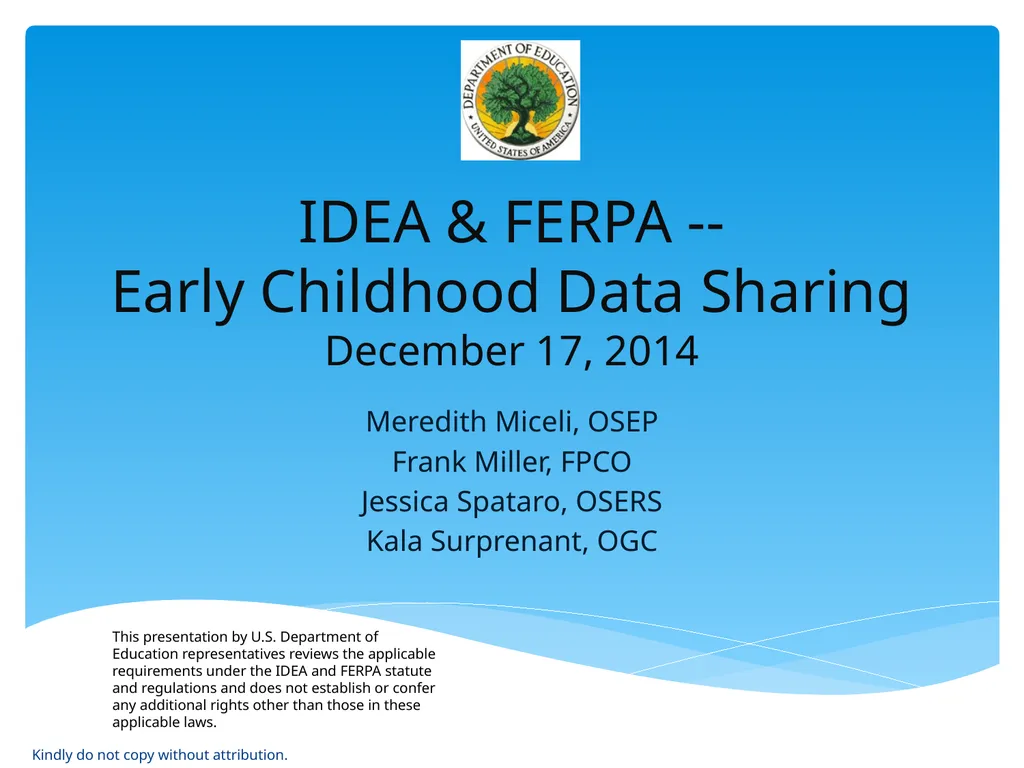 DEPARTMENT OF EDUCATION
UNITED STATES OF AMERICA

IDEA & FERPA --
Early Childhood Data Sharing
December 17, 2014

Meredith Miceli, OSEP
Frank Miller, FPCO
Jessica Spataro, OSERS
Kala Surprenant, OGC

This presentation by U.S. Department of Education representatives reviews the applicable requirements under the IDEA and FERPA statute and regulations and does not establish or confer any additional rights other than those in these applicable laws.

Kindly do not copy without attribution.